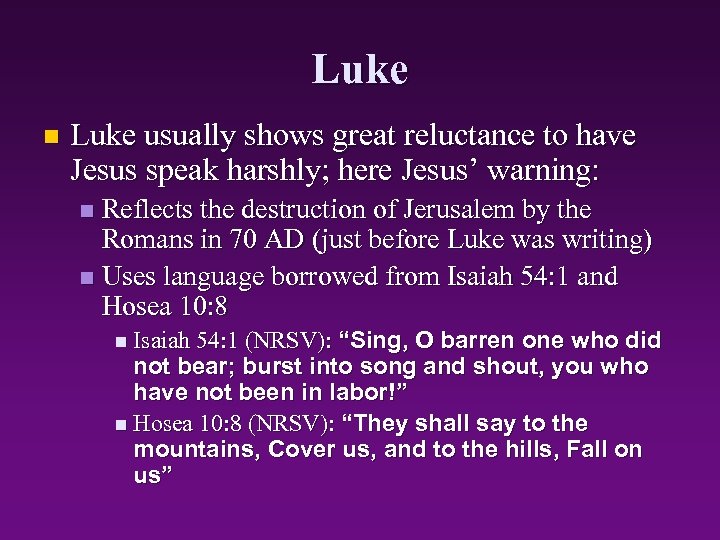 Luke

Luke usually shows great reluctance to have Jesus speak harshly; here Jesus' warning:

Reflects the destruction of Jerusalem by the Romans in 70 AD (just before Luke was writing)

Uses language borrowed from Isaiah 54:1 and Hosea 10:8

Isaiah 54:1 (NRSV): "Sing, O barren one who did not bear; burst into song and shout, you who have not been in labor!"

Hosea 10:8 (NRSV): "They shall say to the mountains, Cover us, and to the hills, Fall on us"